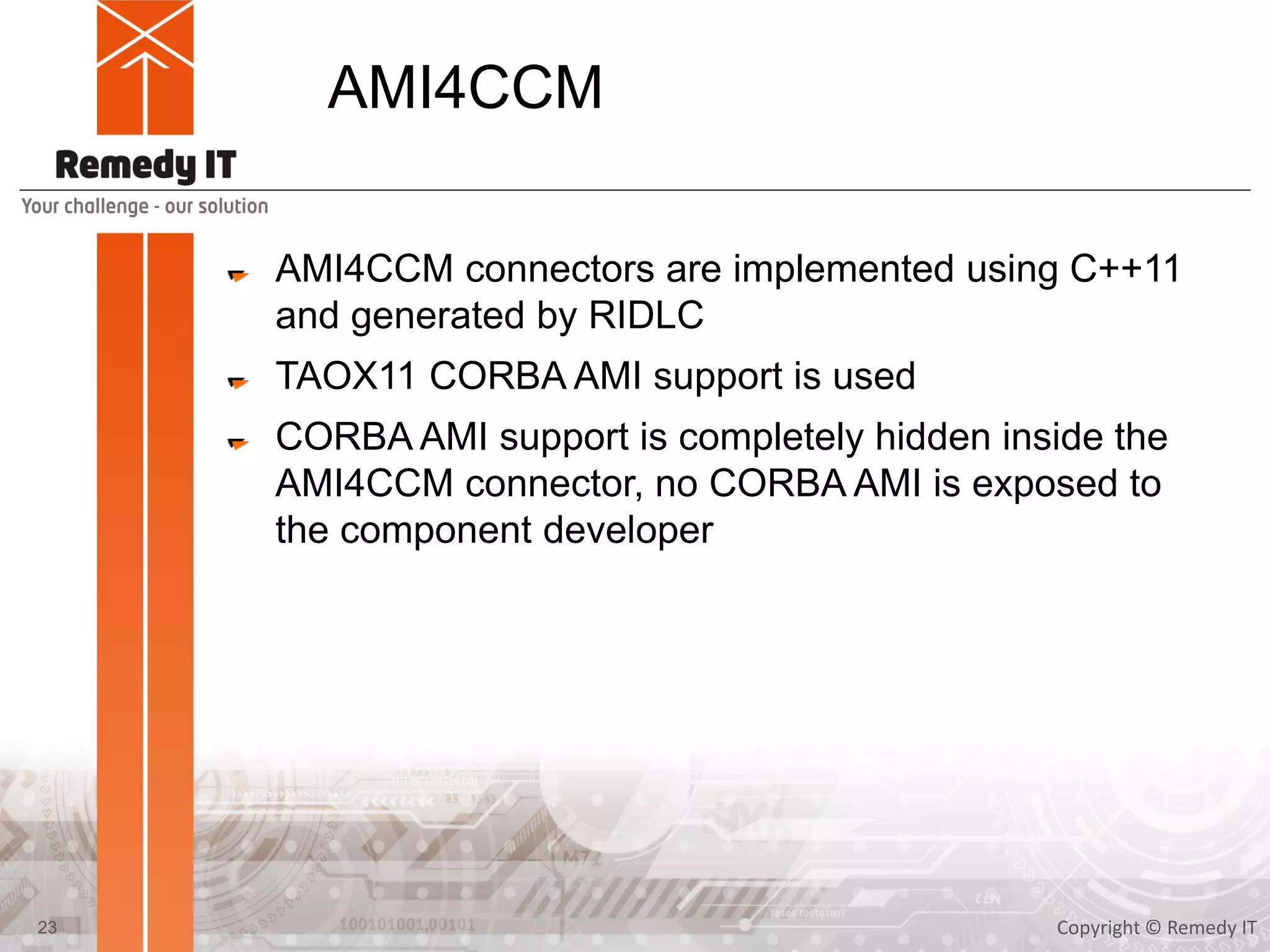 Remedy IT
Your challenge - our solution

AMI4CCM

AMI4CCM connectors are implemented using C++11 and generated by RIDLC

TAOX11 CORBA AMI support is used

CORBA AMI support is completely hidden inside the AMI4CCM connector, no CORBA AMI is exposed to the component developer

23

Copyright © Remedy IT